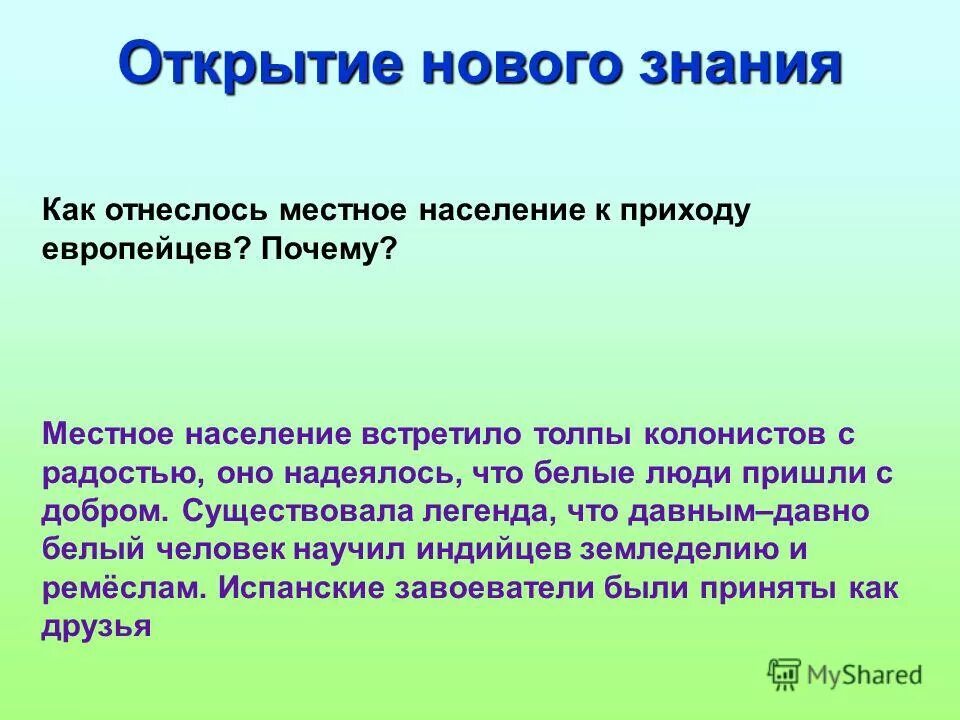 Открытие нового знания

Как отнеслось местное население к приходу европейцев? Почему?

Местное население встретило толпы колонистов с радостью, оно надеялось, что белые люди пришли с добром. Существовала легенда, что давным–давно белый человек научил индийцев земледелию и ремёслам. Испанские завоеватели были приняты как друзья

MyShared